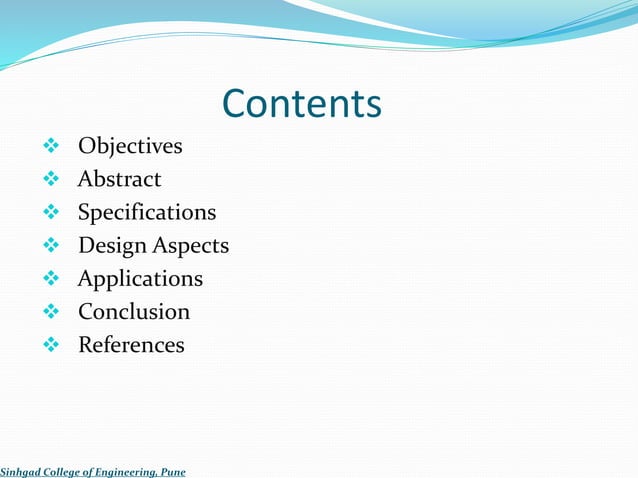 Contents

❖ Objectives
❖ Abstract
❖ Specifications
❖ Design Aspects
❖ Applications
❖ Conclusion
❖ References

Sinhgad College of Engineering, Pune